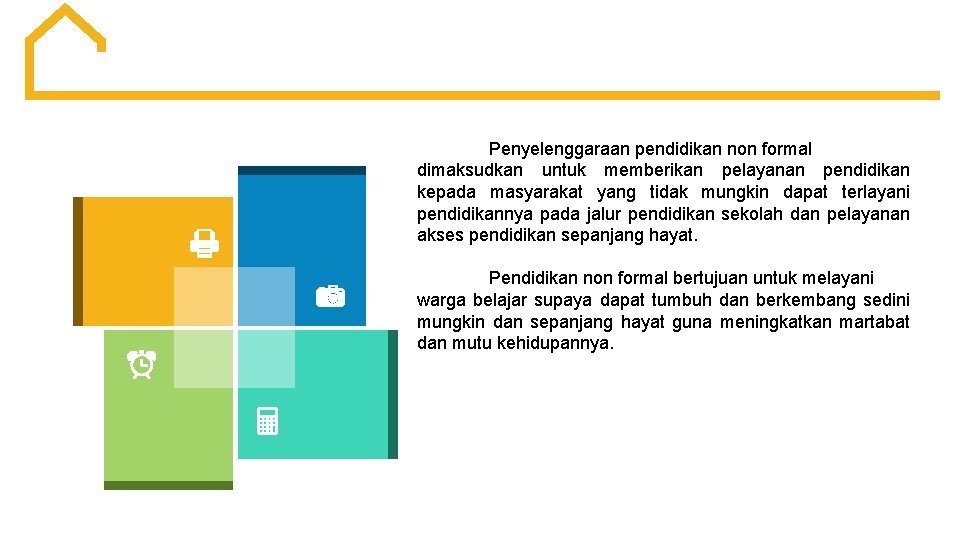 Penyelenggaraan pendidikan non formal dimaksudkan untuk memberikan pelayanan pendidikan kepada masyarakat yang tidak mungkin dapat terlayani pendidikannya pada jalur pendidikan sekolah dan pelayanan akses pendidikan sepanjang hayat.

Pendidikan non formal bertujuan untuk melayani warga belajar supaya dapat tumbuh dan berkembang sedini mungkin dan sepanjang hayat guna meningkatkan martabat dan mutu kehidupannya.